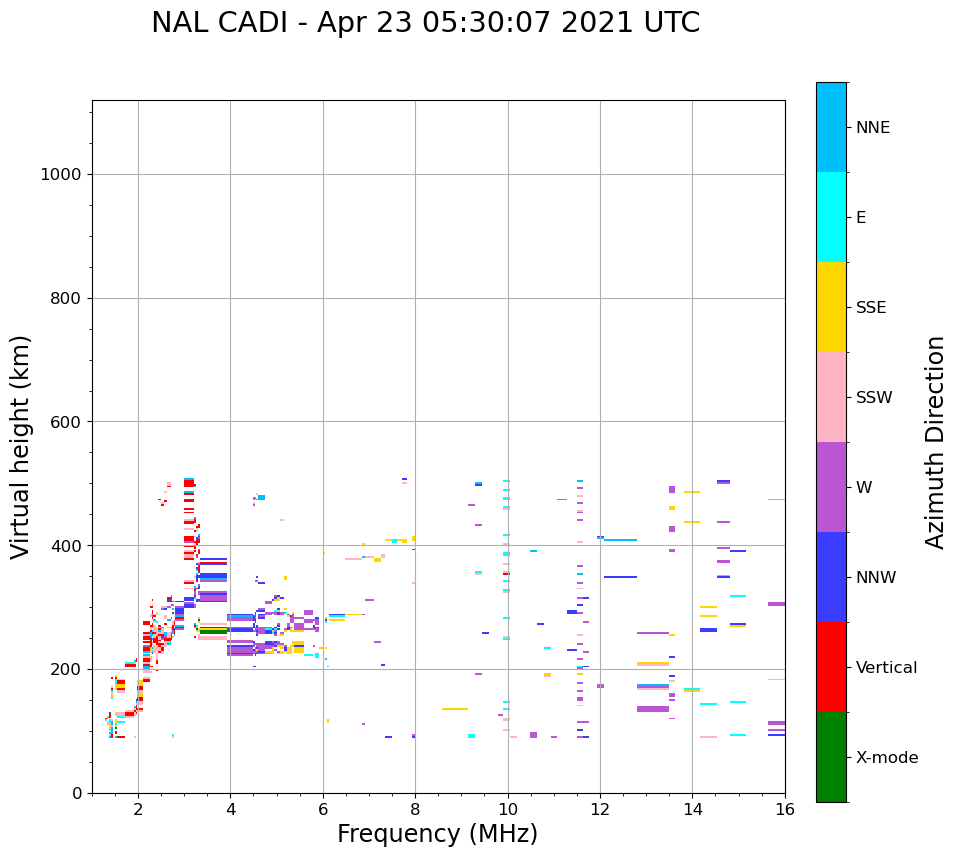 NAL CADI - Apr 23 05:30:07 2021 UTC

Virtual height (km)

1000
800
600
400
200
0

2
4
6
8
10
12
14
16

Frequency (MHz)

NNE
E
SSE
SSW
W
NNW
Vertical
X-mode

Azimuth Direction